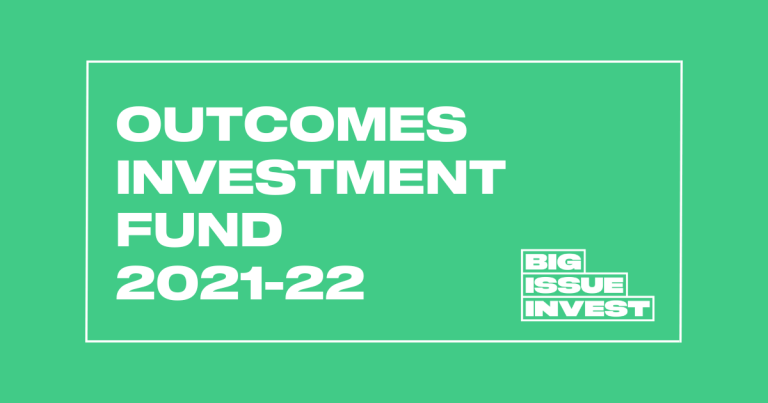 OUTCOMES INVESTMENT FUND 2021-22

BIG ISSUE INVEST